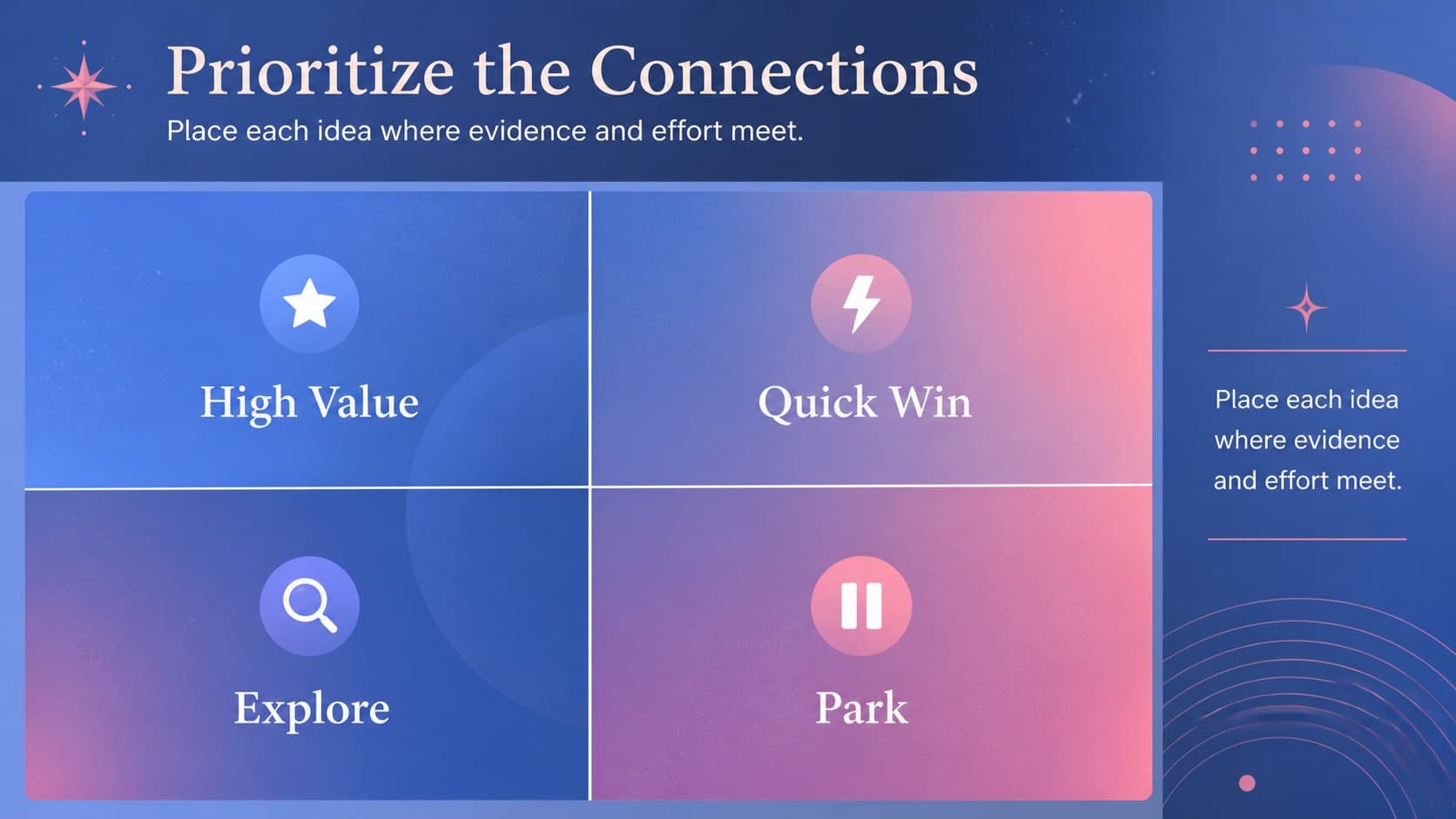 Prioritize the Connections

Place each idea where evidence and effort meet.

High Value

Quick Win

Explore

Park

Place each idea where evidence and effort meet.